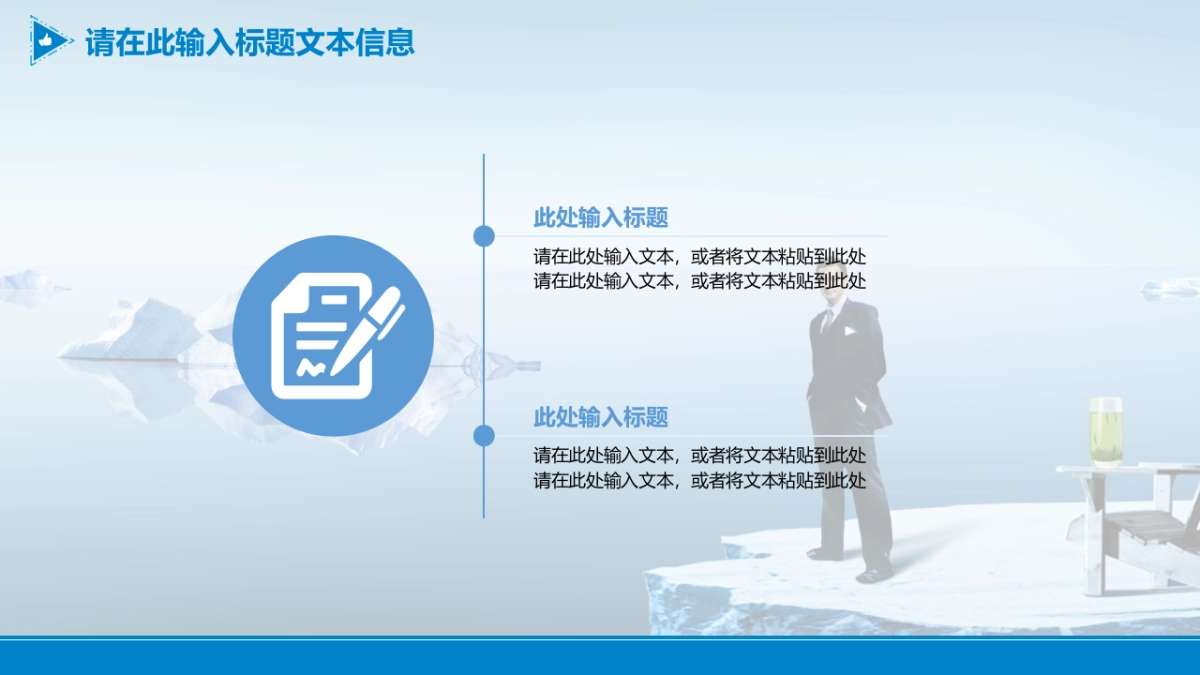 请在此输入标题文本信息

此处输入标题

请在此处输入文本，或者将文本粘贴到此处
请在此处输入文本，或者将文本粘贴到此处

此处输入标题

请在此处输入文本，或者将文本粘贴到此处
请在此处输入文本，或者将文本粘贴到此处